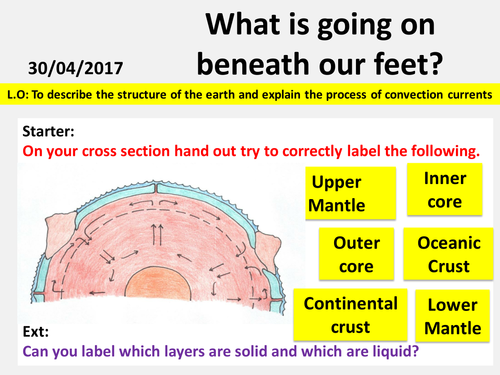 30/04/2017

What is going on beneath our feet?

L.O: To describe the structure of the earth and explain the process of convection currents

Starter:
On your cross section hand out try to correctly label the following.

Upper Mantle

Inner core

Outer core

Oceanic Crust

Continental crust

Lower Mantle

Ext:
Can you label which layers are solid and which are liquid?